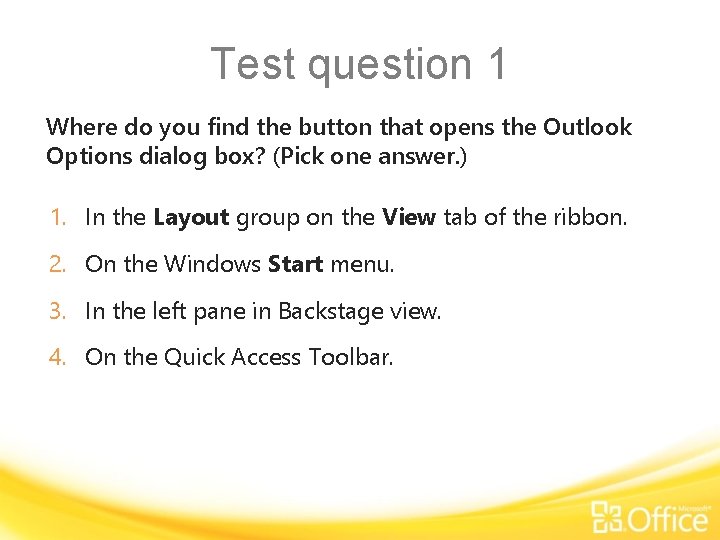 Test question 1

Where do you find the button that opens the Outlook Options dialog box? (Pick one answer.)

1. In the Layout group on the View tab of the ribbon.

2. On the Windows Start menu.

3. In the left pane in Backstage view.

4. On the Quick Access Toolbar.

Microsoft® Office